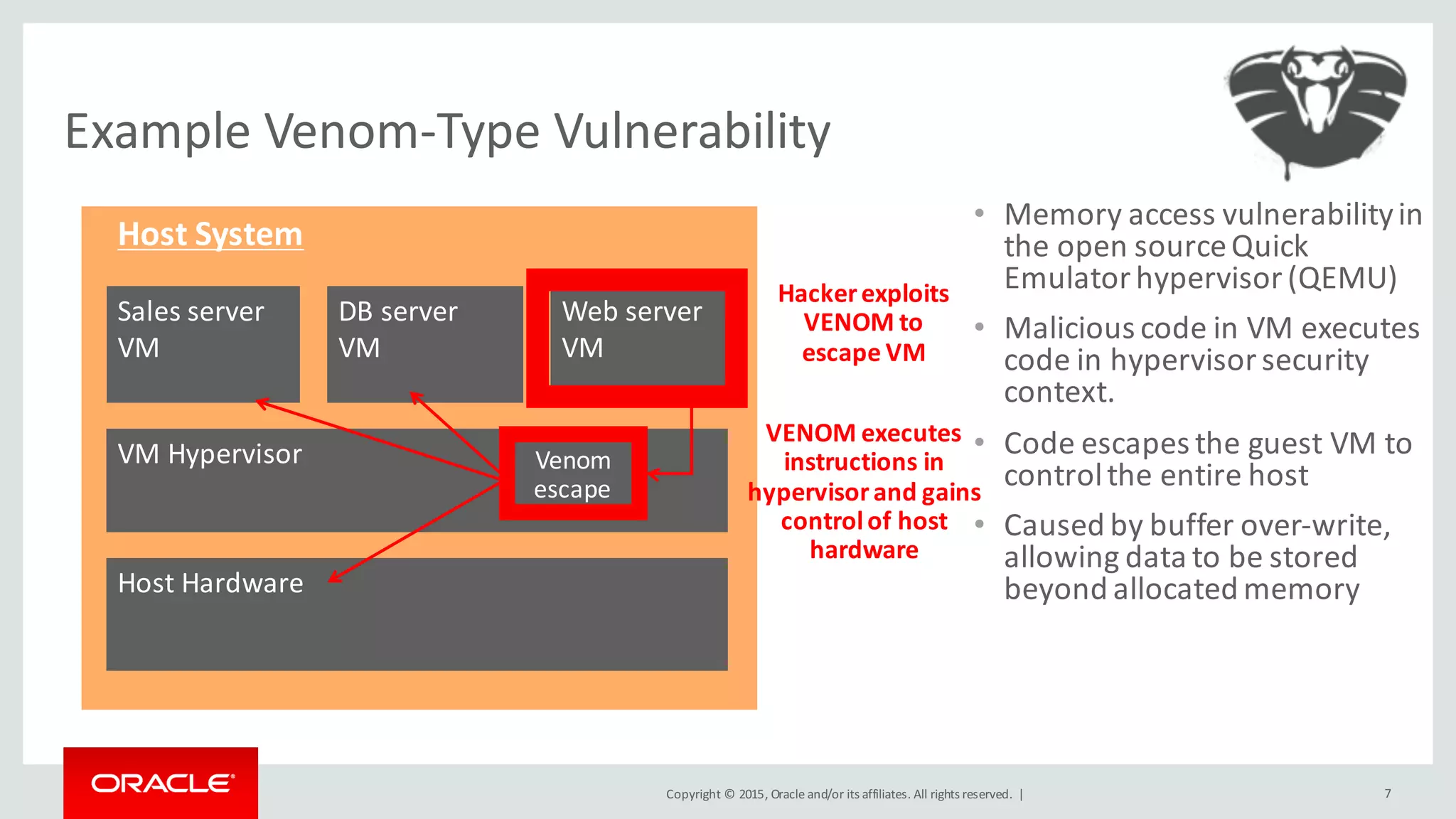 Example Venom-Type Vulnerability

Host System

Sales server VM

DB server VM

Web server VM

VM Hypervisor

Venom escape

Host Hardware

Hacker exploits VENOM to escape VM

VENOM executes instructions in hypervisor and gains control of host hardware

• Memory access vulnerability in the open source Quick Emulator hypervisor (QEMU)

• Malicious code in VM executes code in hypervisor security context.

• Code escapes the guest VM to control the entire host

• Caused by buffer over-write, allowing data to be stored beyond allocated memory

ORACLE

Copyright © 2015, Oracle and/or its affiliates. All rights reserved. |

7